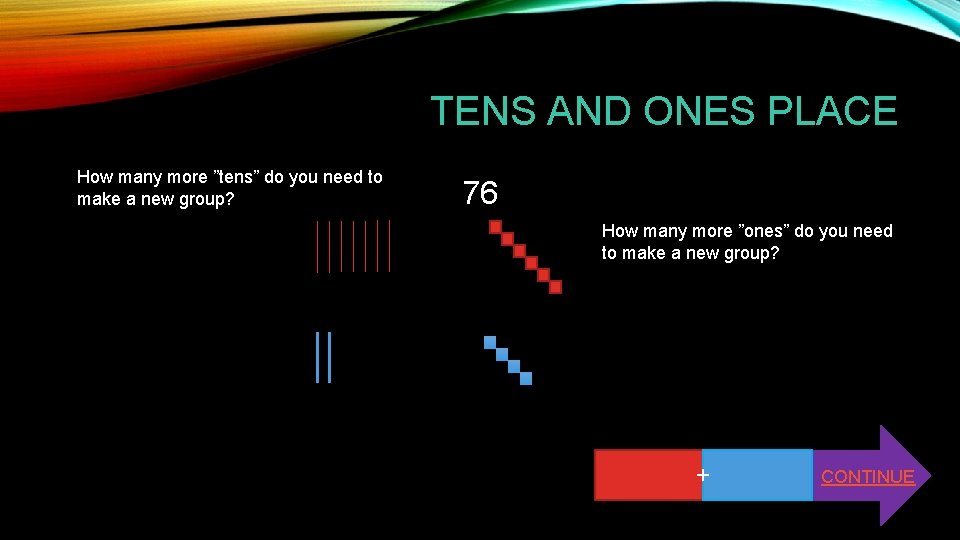 TENS AND ONES PLACE

How many more ”tens” do you need to make a new group?

76

How many more ”ones” do you need to make a new group?

+

CONTINUE